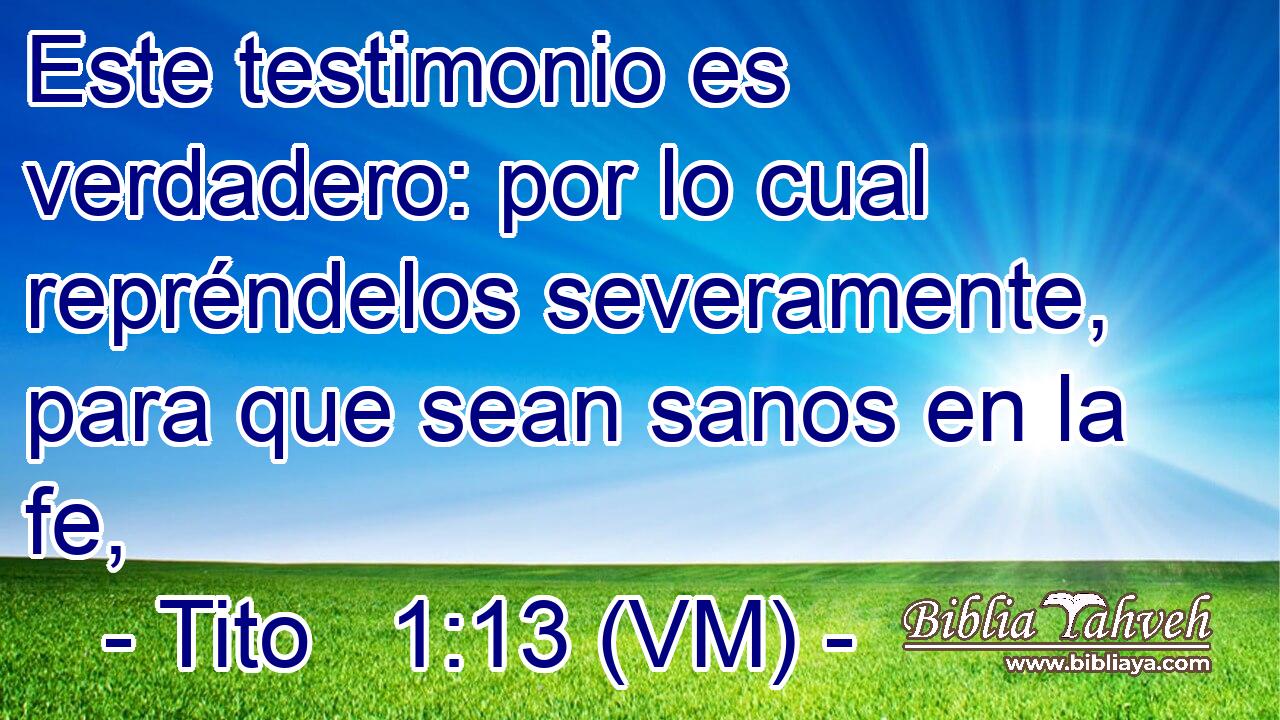 Este testimonio es verdadero: por lo cual repréndelos severamente, para que sean sanos en la fe,

- Tito 1:13 (VM) -

Biblia Yahveh
www.bibliaya.com